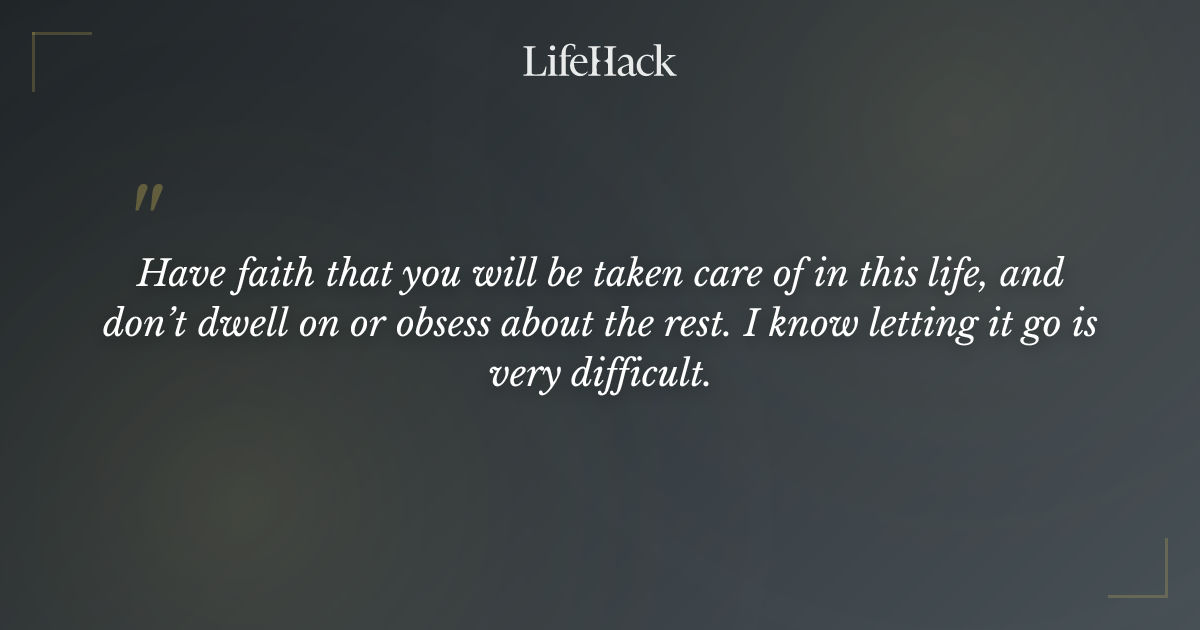 LifeHack

"

Have faith that you will be taken care of in this life, and don’t dwell on or obsess about the rest. I know letting it go is very difficult.